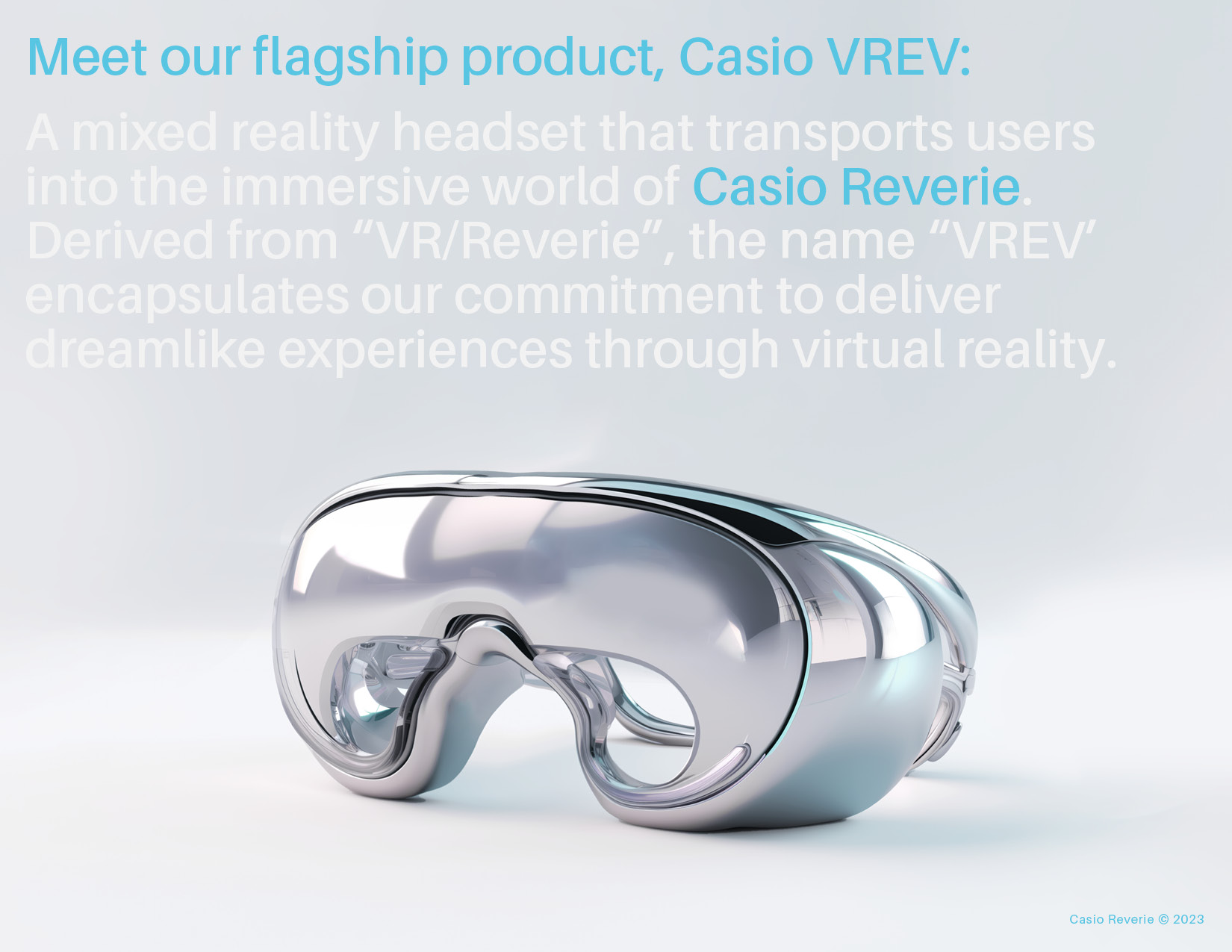 Meet our flagship product, Casio VREV:

A mixed reality headset that transports users into the immersive world of Casio Reverie. Derived from “VR/Reverie”, the name “VREV” encapsulates our commitment to deliver dreamlike experiences through virtual reality.

Casio Reverie © 2023